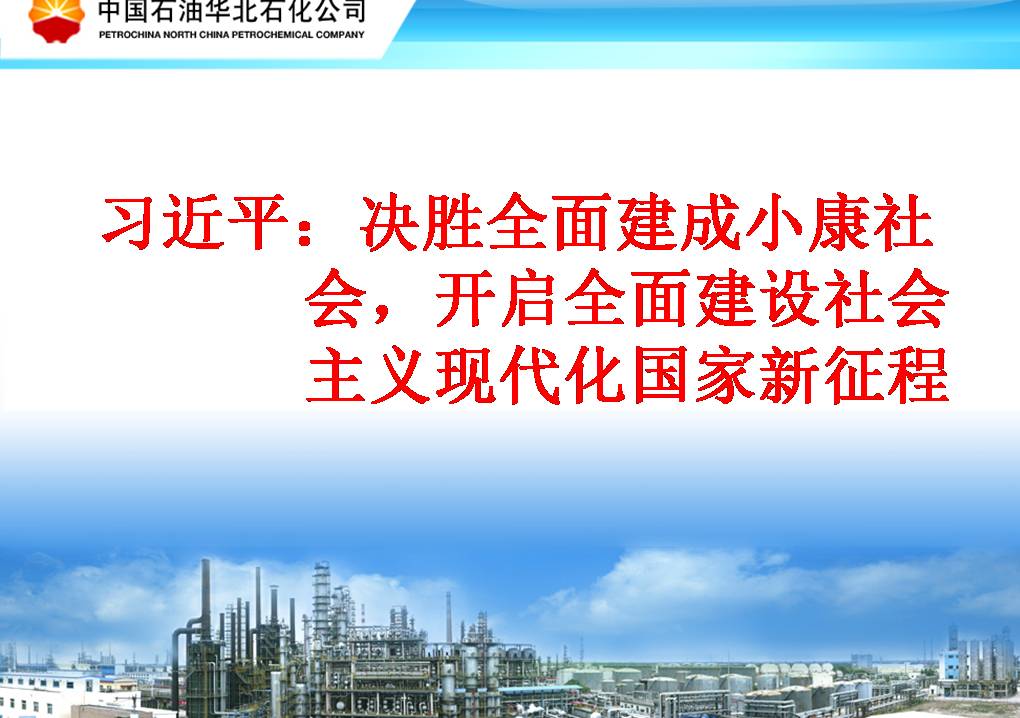 中国石油华北石化公司
PETROCHINA NORTH CHINA PETROCHEMICAL COMPANY

习近平：决胜全面建成小康社会，开启全面建设社会主义现代化国家新征程